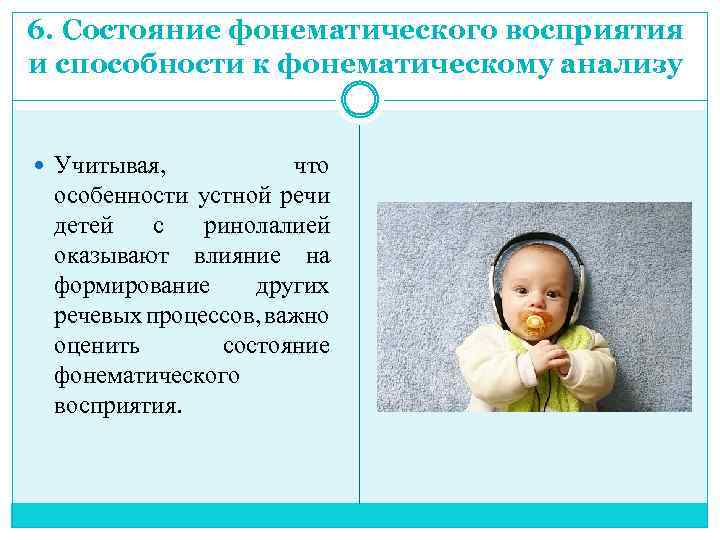 6. Состояние фонематического восприятия и способности к фонематическому анализу

Учитывая, что особенности устной речи детей с ринолалией оказывают влияние на формирование других речевых процессов, важно оценить состояние фонематического восприятия.